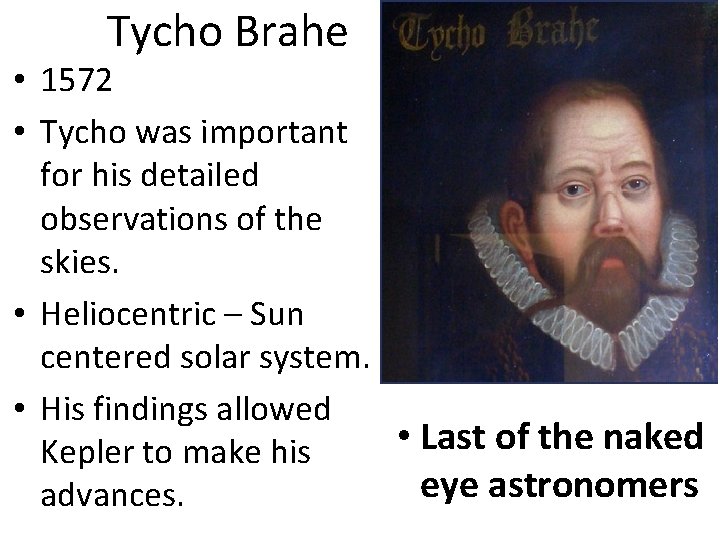 Tycho Brahe

• 1572
• Tycho was important for his detailed observations of the skies.
• Heliocentric – Sun centered solar system.
• His findings allowed Kepler to make his advances.

Tycho Brahe

• Last of the naked eye astronomers